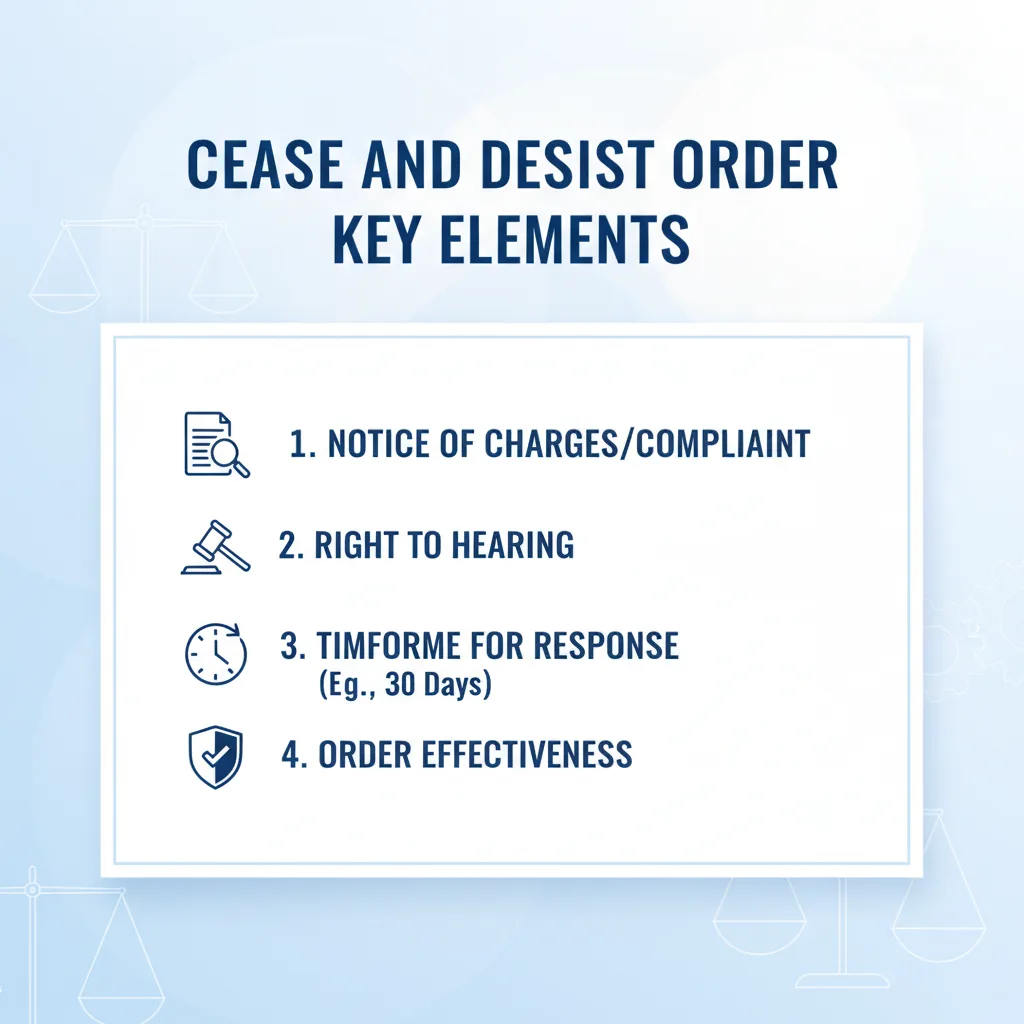 CEASE AND DESIST ORDER
KEY ELEMENTS

1. NOTICE OF CHARGES/COMPLIAINT

2. RIGHT TO HEARING

3. TIMFORME FOR RESPONSE
(Eg., 30 Days)

4. ORDER EFFECTIVENESS